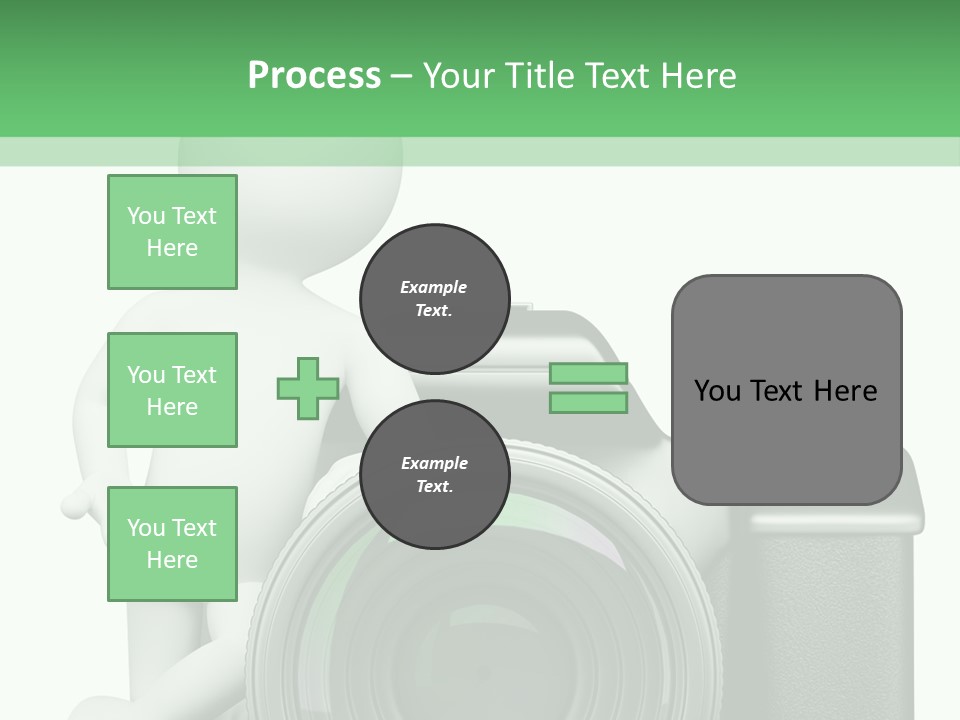 Process – Your Title Text Here

You Text Here

You Text Here

You Text Here

Example Text.

Example Text.

You Text Here